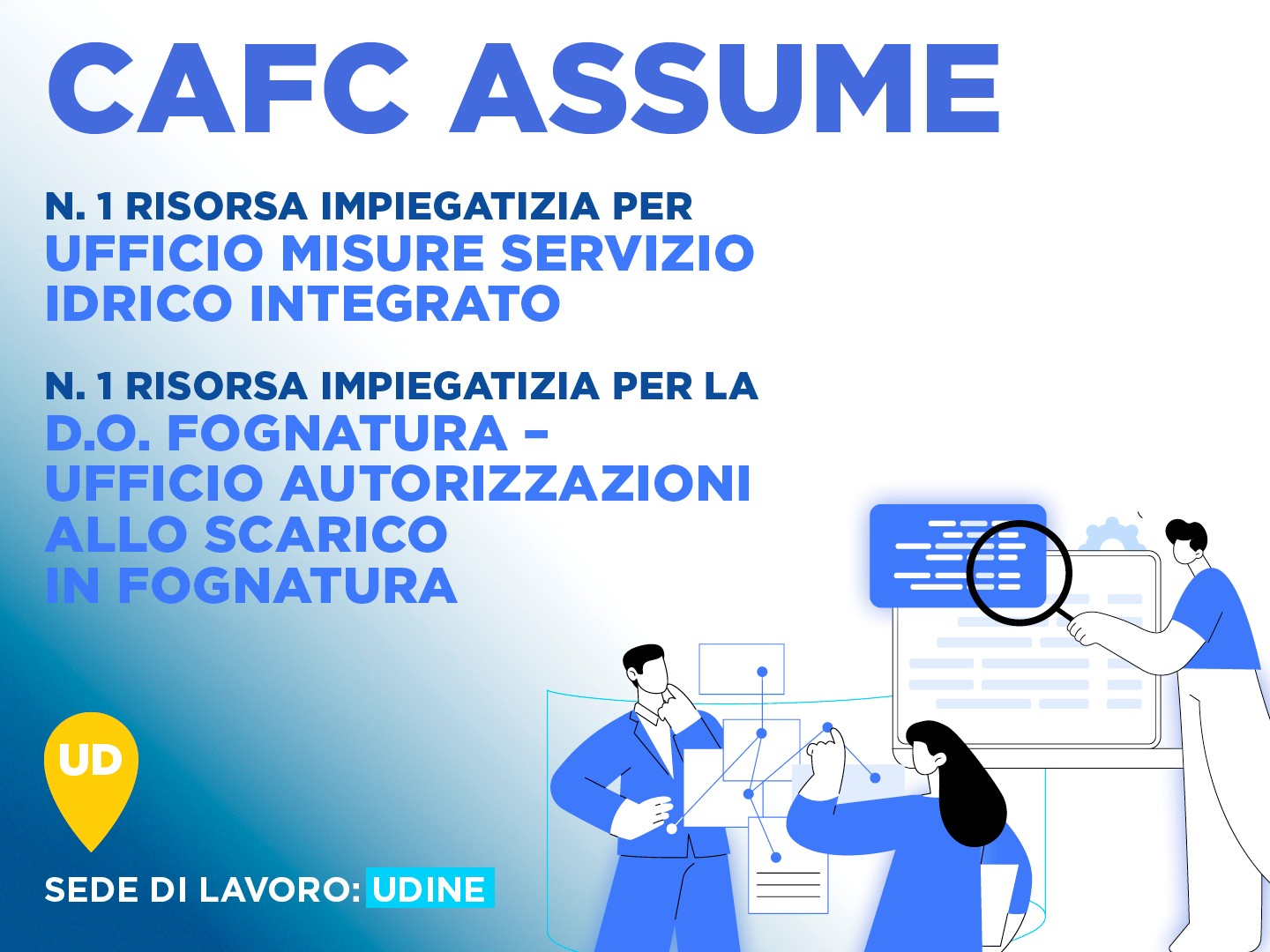 CAFC ASSUME

N. 1 RISORSA IMPIEGATIZIA PER
UFFICIO MISURE SERVIZIO IDRICO INTEGRATO

N. 1 RISORSA IMPIEGATIZIA PER LA
D.O. FOGNATURA – UFFICIO AUTORIZZAZIONI ALLO SCARICO IN FOGNATURA

UD

SEDE DI LAVORO: UDINE